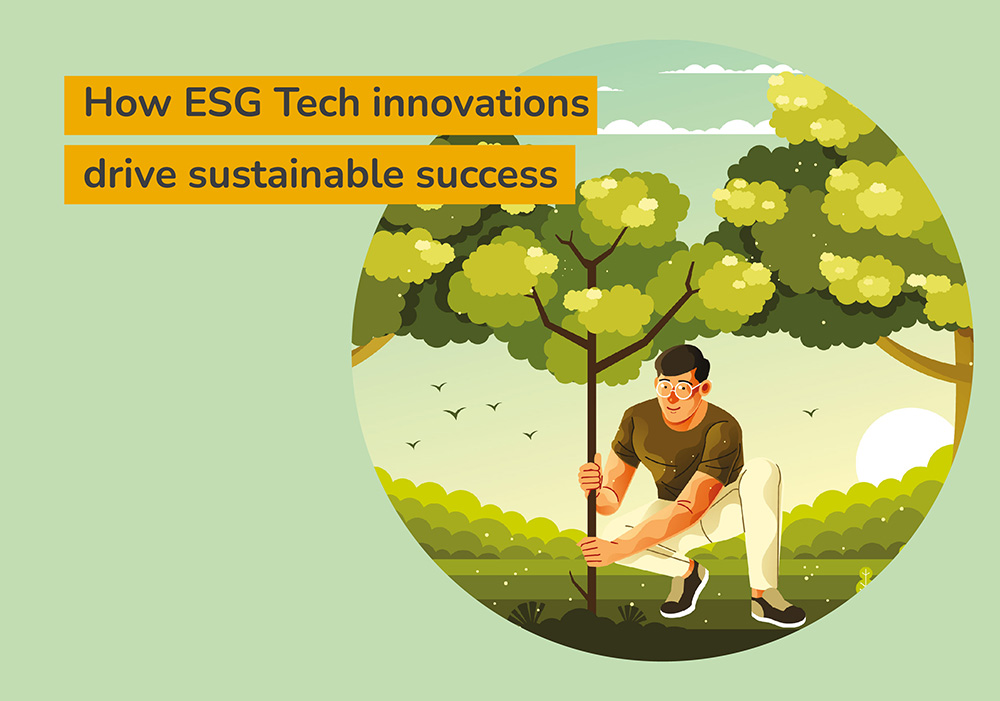 How ESG Tech innovations drive sustainable success